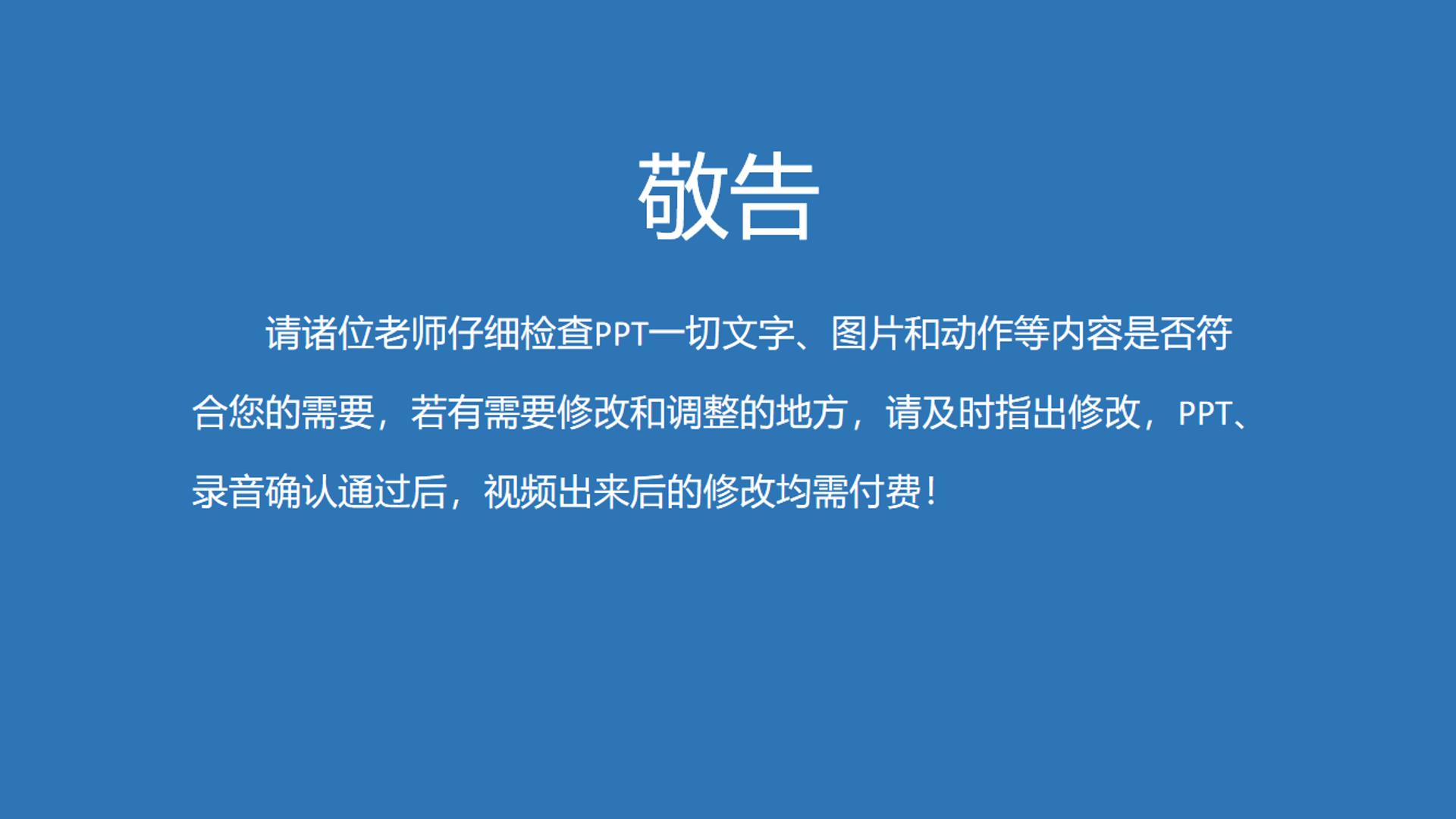 敬告

请诸位老师仔细检查PPT一切文字、图片和动作等内容是否符合您的需要，若有需要修改和调整的地方，请及时指出修改，PPT、录音确认通过后，视频出来后的修改均需付费！